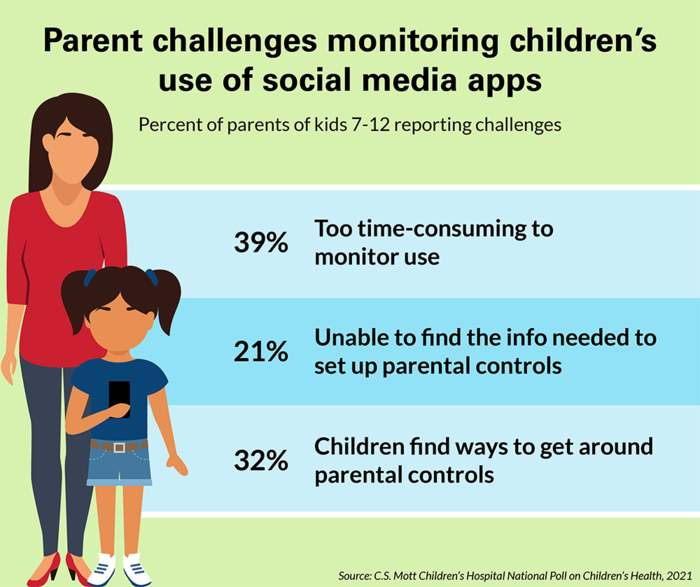 Parent challenges monitoring children's use of social media apps

Percent of parents of kids 7-12 reporting challenges

39% Too time-consuming to monitor use

21% Unable to find the info needed to set up parental controls

32% Children find ways to get around parental controls

Source: C.S. Mott Children's Hospital National Poll on Children's Health, 2021